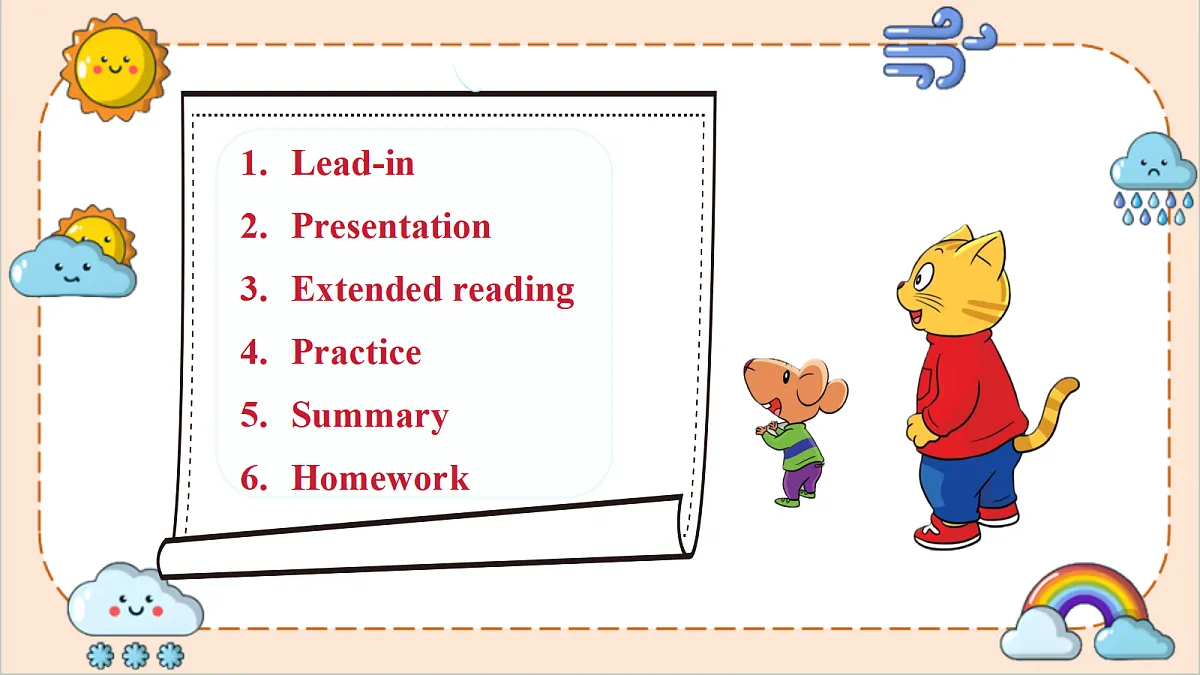 1. Lead-in
2. Presentation
3. Extended reading
4. Practice
5. Summary
6. Homework